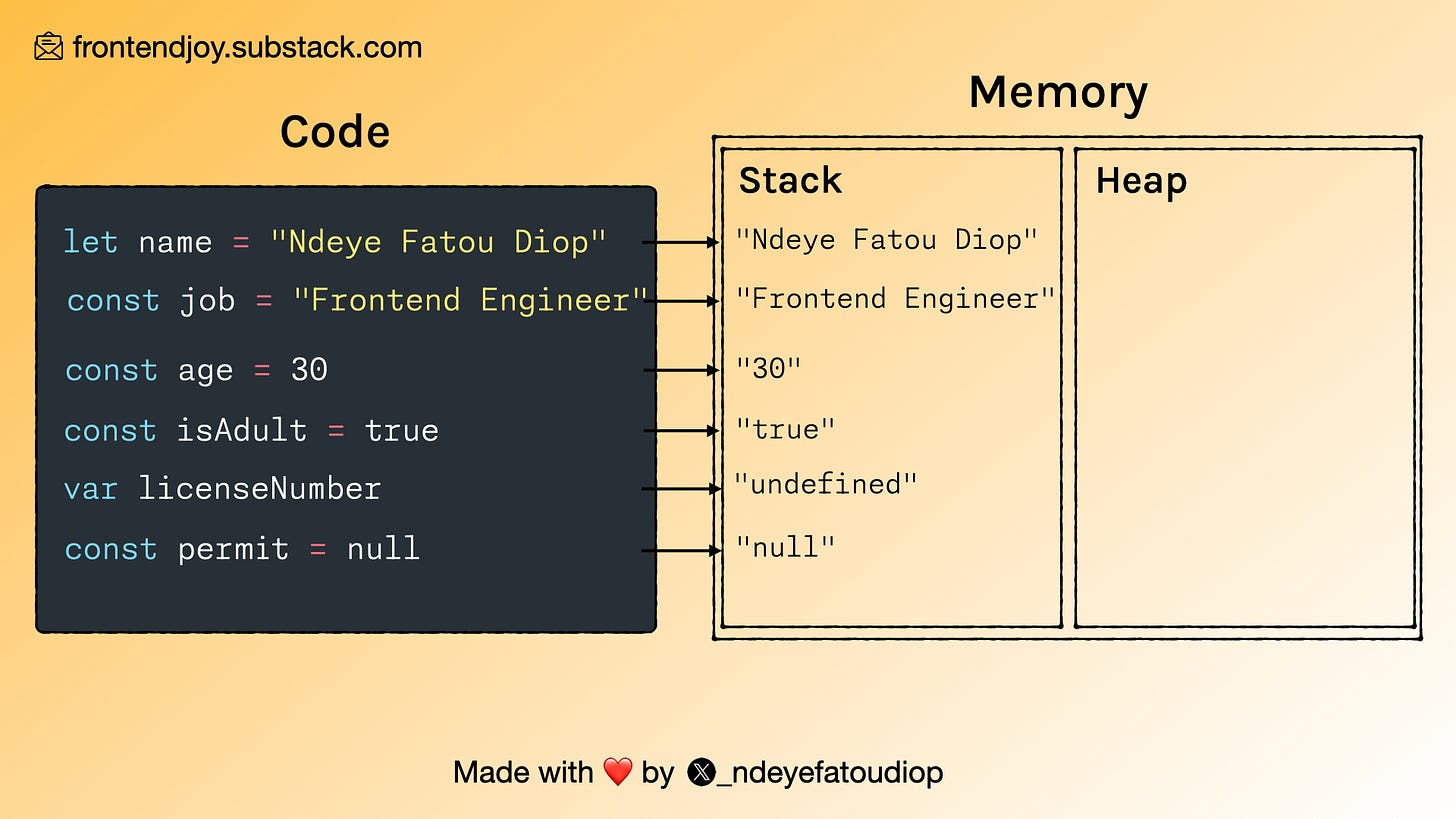 frontendjoy.substack.com

Code

let name = "Ndeye Fatou Diop"
const job = "Frontend Engineer"
const age = 30
const isAdult = true
var licenseNumber
const permit = null

Memory

Stack

"Ndeye Fatou Diop"
"Frontend Engineer"
"30"
"true"
"undefined"
"null"

Heap

Made with ❤️ by _ndeyefatoudiop